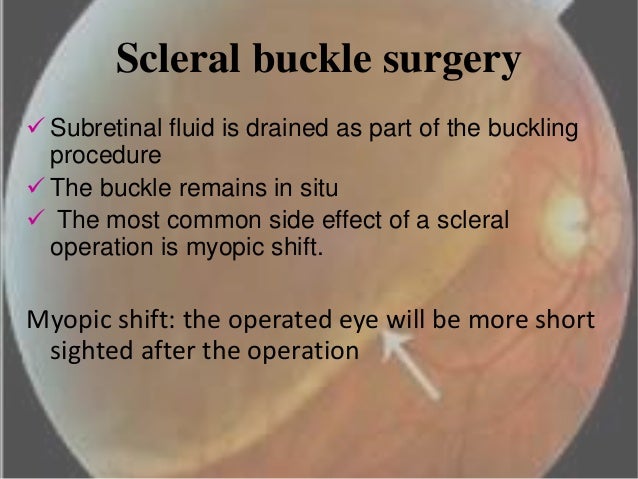 Scleral buckle surgery

✓ Subretinal fluid is drained as part of the buckling procedure
✓ The buckle remains in situ
✓ The most common side effect of a scleral operation is myopic shift.

Myopic shift: the operated eye will be more short sighted after the operation